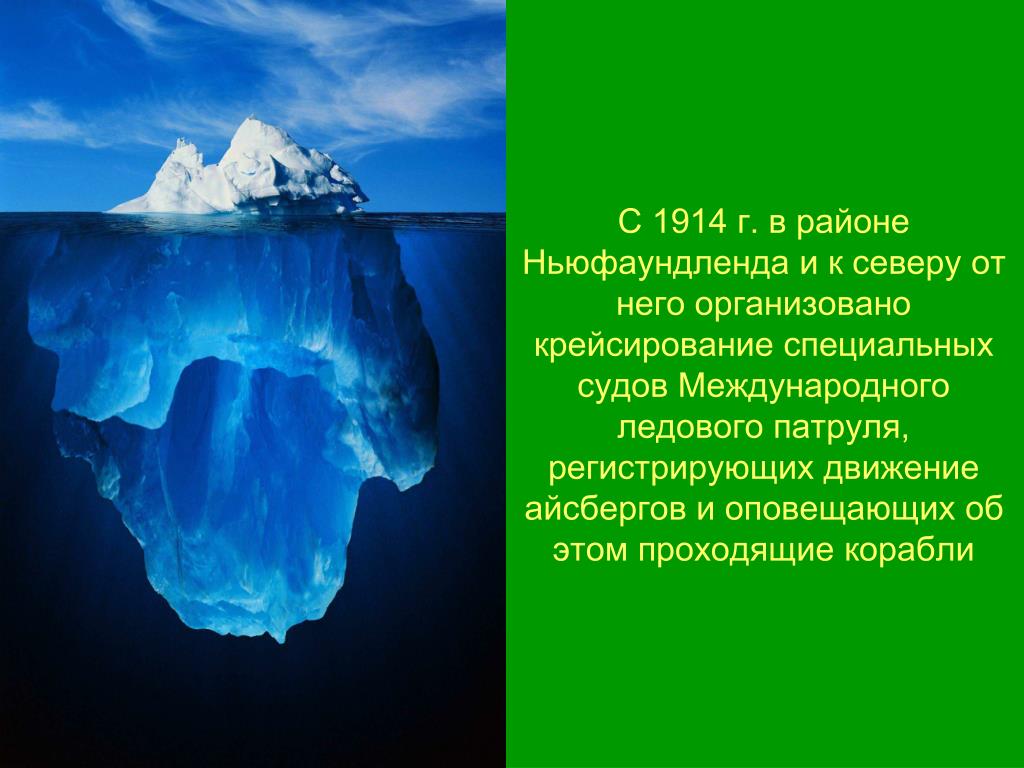 С 1914 г. в районе Ньюфаундленда и к северу от него организовано крейсирование специальных судов Международного ледового патруля, регистрирующих движение айсбергов и оповещающих об этом проходящие корабли